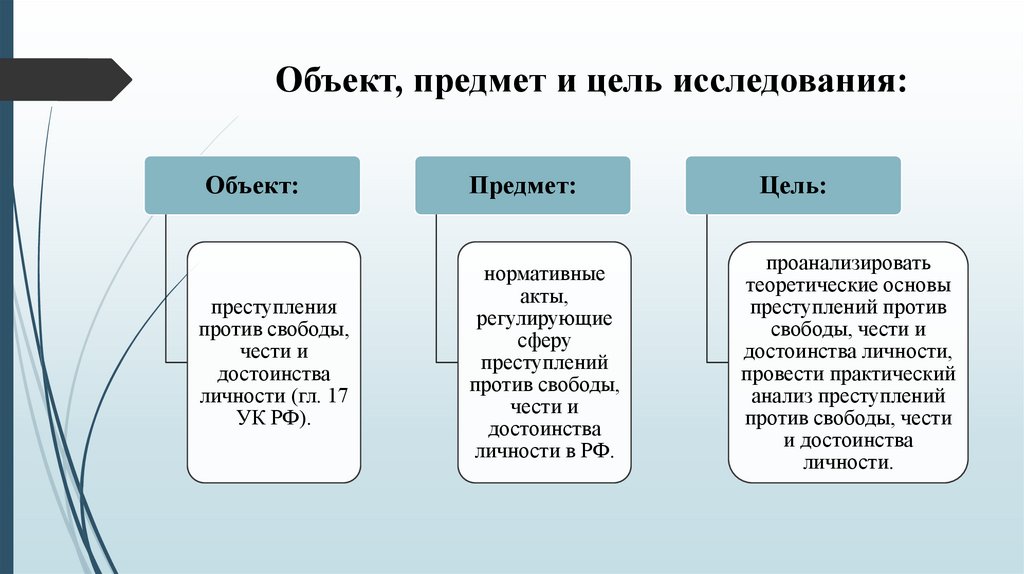 Объект, предмет и цель исследования:

Объект:

преступления против свободы, чести и достоинства личности (гл. 17 УК РФ).

Предмет:

нормативные акты, регулирующие сферу преступлений против свободы, чести и достоинства личности в РФ.

Цель:

проанализировать теоретические основы преступлений против свободы, чести и достоинства личности, провести практический анализ преступлений против свободы, чести и достоинства личности.